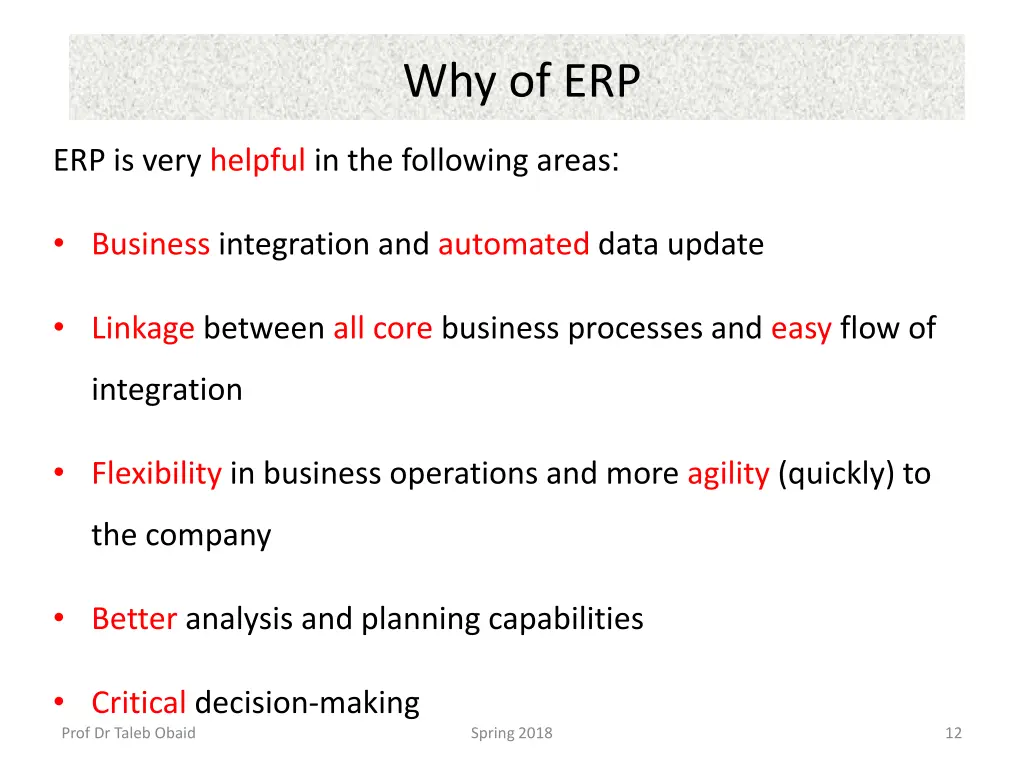 Why of ERP

ERP is very helpful in the following areas:

• Business integration and automated data update

• Linkage between all core business processes and easy flow of integration

• Flexibility in business operations and more agility (quickly) to the company

• Better analysis and planning capabilities

• Critical decision-making

Prof Dr Taleb Obaid

Spring 2018

12